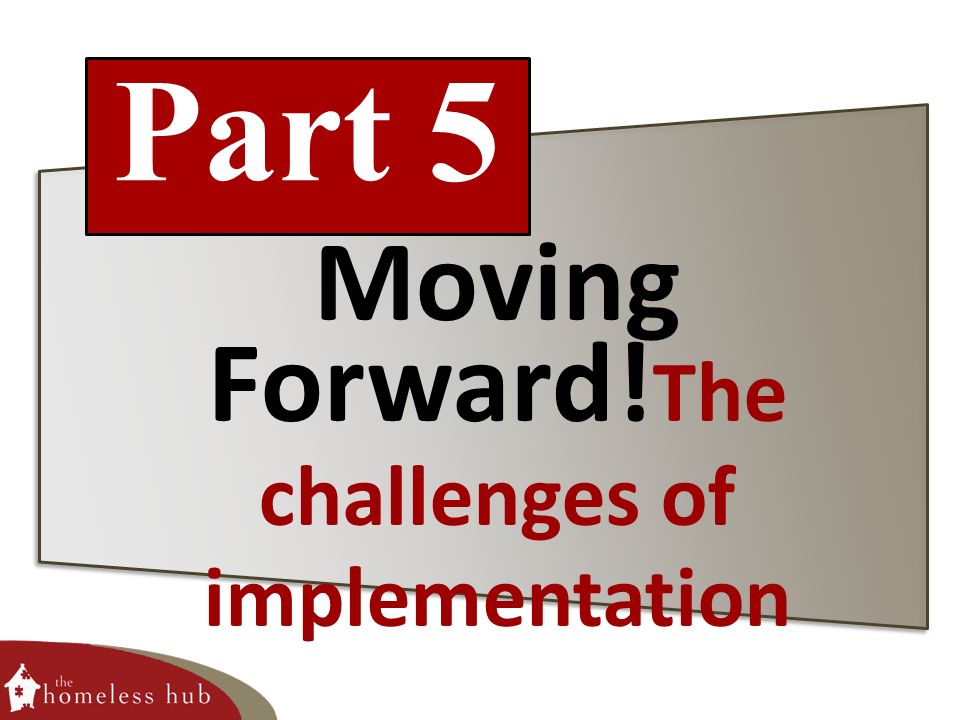 Part 5

Moving Forward!The challenges of implementation

the homeless hub